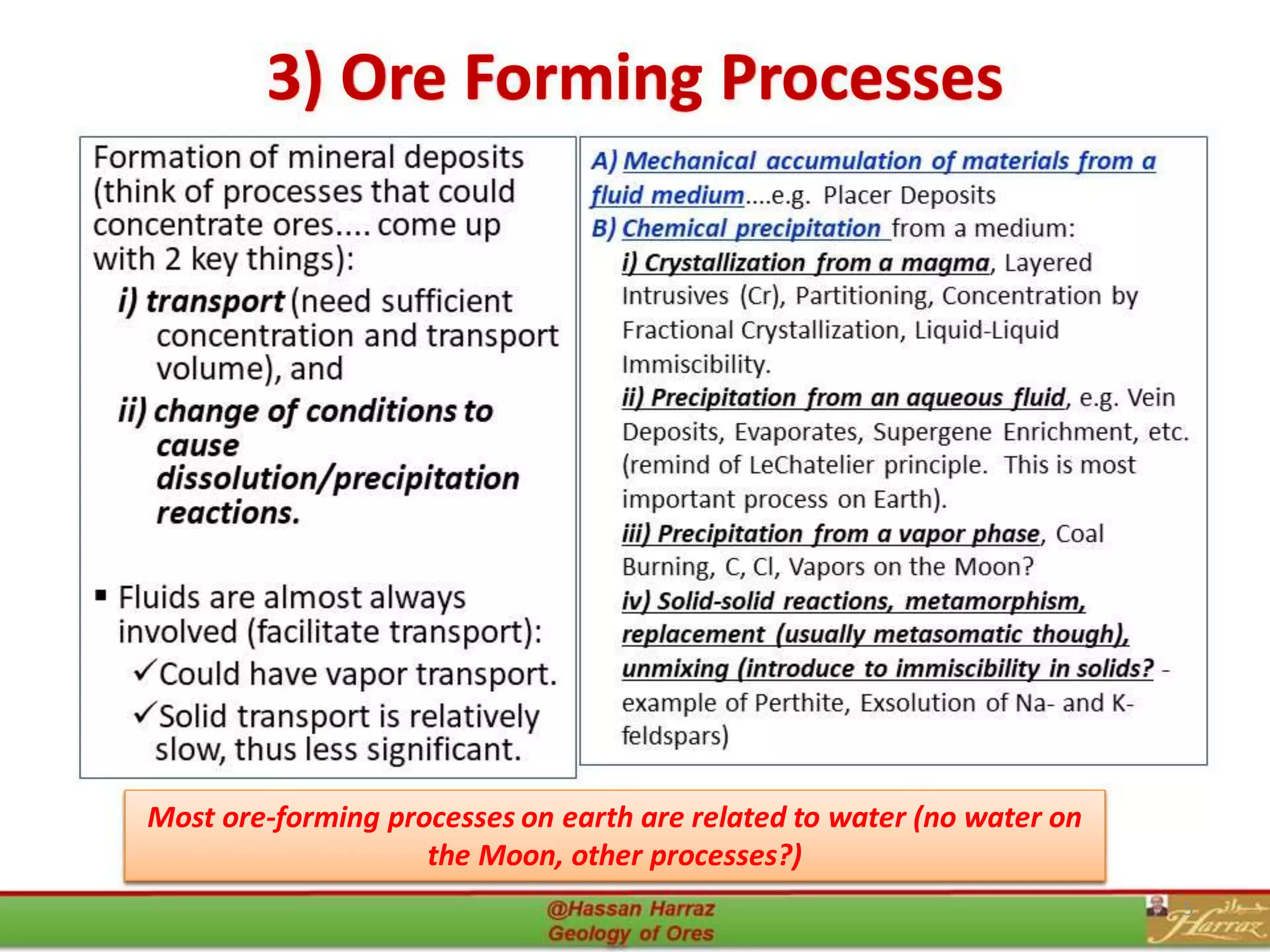 3) Ore Forming Processes

Formation of mineral deposits (think of processes that could concentrate ores.... come up with 2 key things):

i) transport (need sufficient concentration and transport volume), and

ii) change of conditions to cause dissolution/precipitation reactions.

▪ Fluids are almost always involved (facilitate transport):

✓Could have vapor transport.

✓Solid transport is relatively slow, thus less significant.

A) Mechanical accumulation of materials from a fluid medium....e.g. Placer Deposits

B) Chemical precipitation from a medium:

i) Crystallization from a magma, Layered Intrusives (Cr), Partitioning, Concentration by Fractional Crystallization, Liquid-Liquid Immiscibility.

ii) Precipitation from an aqueous fluid, e.g. Vein Deposits, Evaporates, Supergene Enrichment, etc. (remind of LeChatelier principle. This is most important process on Earth).

iii) Precipitation from a vapor phase, Coal Burning, C, Cl, Vapors on the Moon?

iv) Solid-solid reactions, metamorphism, replacement (usually metasomatic though), unmixing (introduce to immiscibility in solids? - example of Perthite, Exsolution of Na- and K-feldspars)

Most ore-forming processes on earth are related to water (no water on the Moon, other processes?)

@Hassan Harraz
Geology of Ores

Harraz